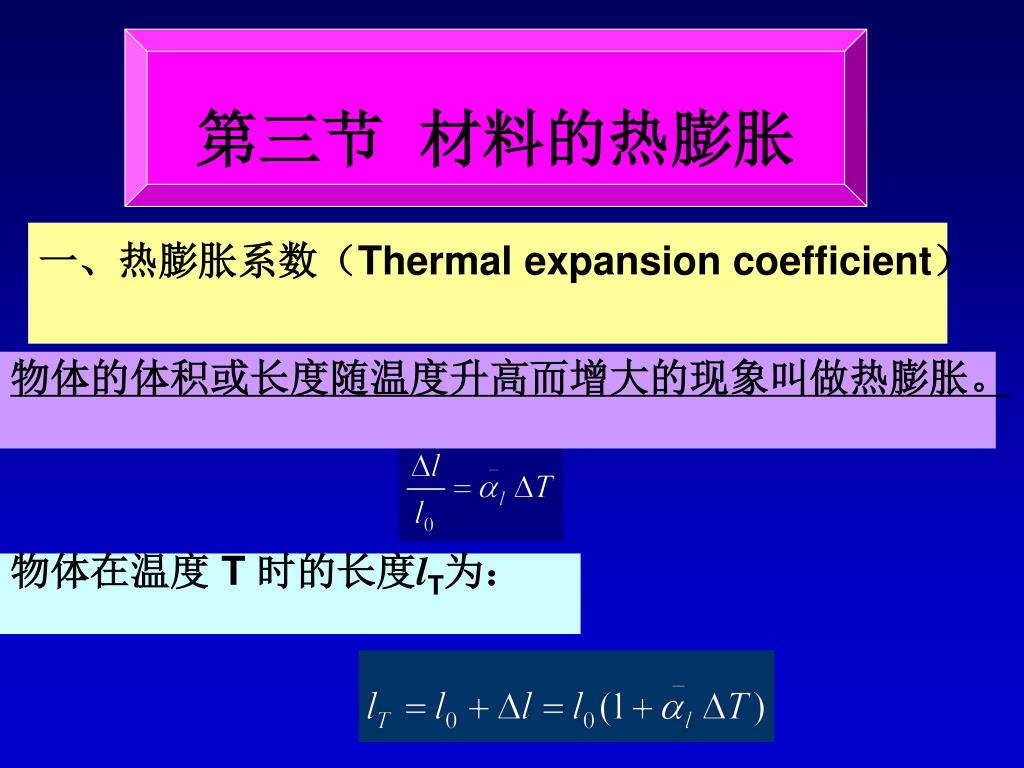 第三节 材料的热膨胀

一、热膨胀系数（Thermal expansion coefficient）

物体的体积或长度随温度升高而增大的现象叫做热膨胀。

$\frac{\Delta l}{l_0} = \bar{\alpha}_l \Delta T$

物体在温度 T 时的长度$l_T$为：

$l_T = l_0 + \Delta l = l_0(1 + \bar{\alpha}_l \Delta T)$